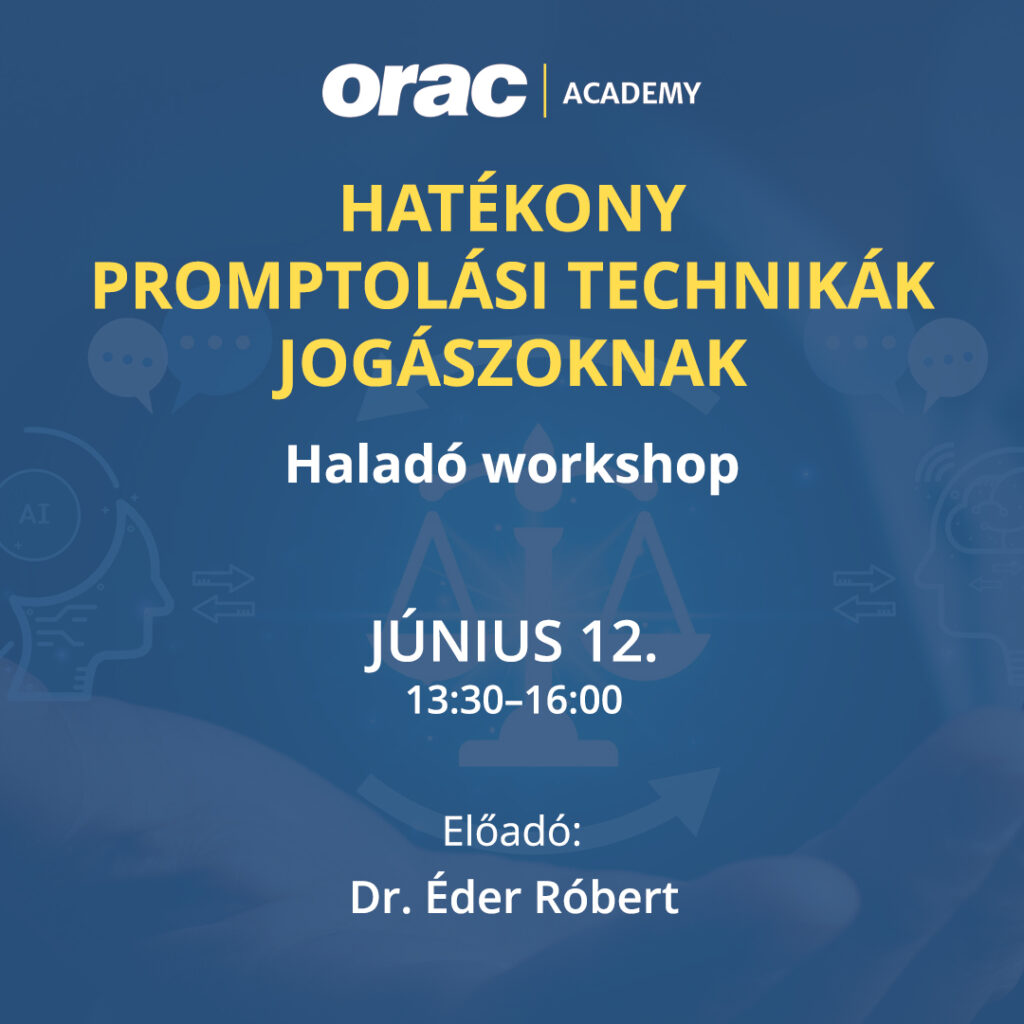 orac | ACADEMY

HATÉKONY PROMPTOLÁSI TECHNIKÁK JOGÁSZOKNAK

Haladó workshop

AI

JÚNIUS 12.
13:30–16:00

Előadó:
Dr. Éder Róbert